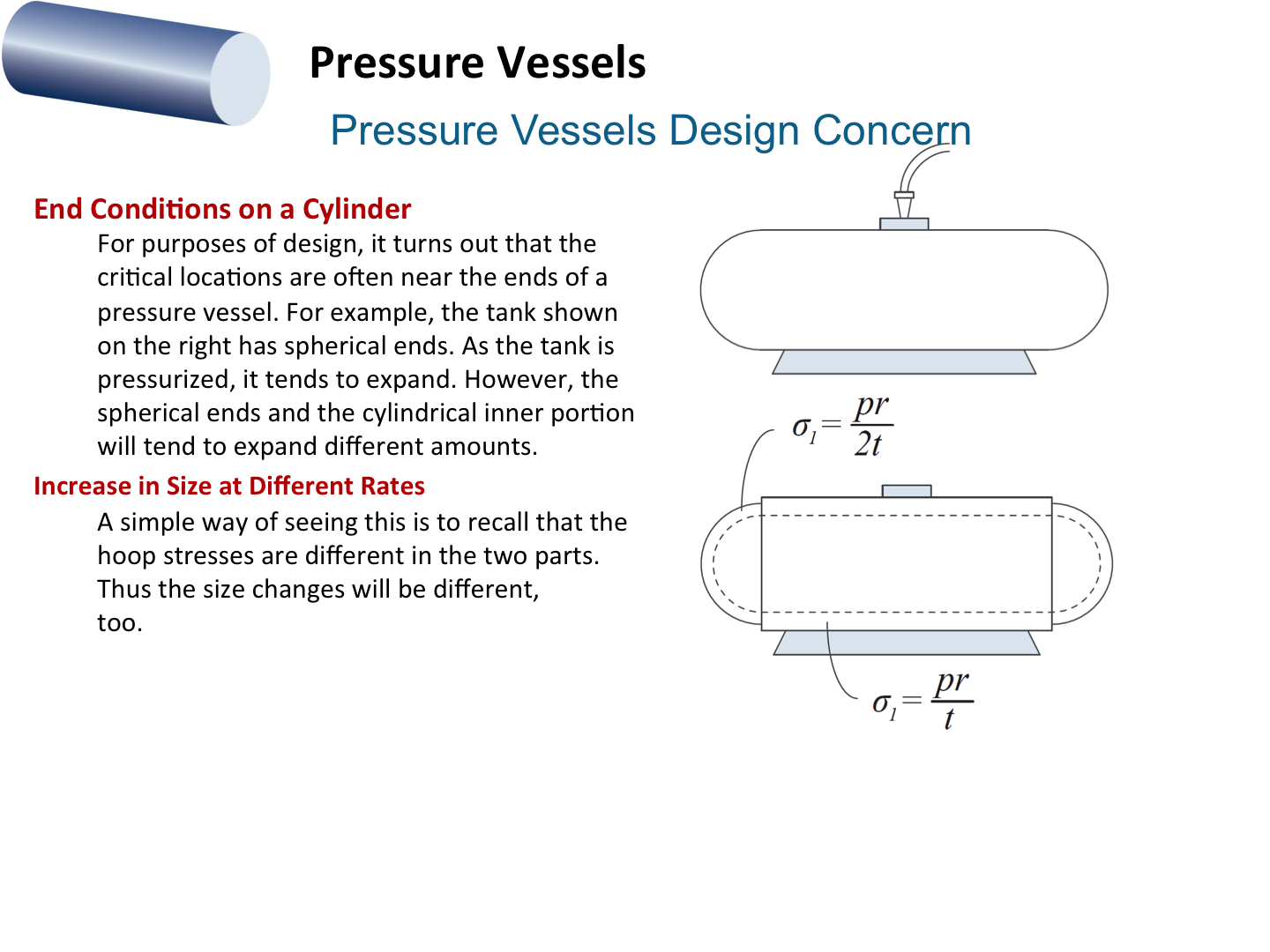 Pressure Vessels

Pressure Vessels Design Concern

End Conditions on a Cylinder

For purposes of design, it turns out that the critical locations are often near the ends of a pressure vessel. For example, the tank shown on the right has spherical ends. As the tank is pressurized, it tends to expand. However, the spherical ends and the cylindrical inner portion will tend to expand different amounts.

Increase in Size at Different Rates

A simple way of seeing this is to recall that the hoop stresses are different in the two parts. Thus the size changes will be different, too.

$\sigma_1 = \frac{pr}{2t}$

$\sigma_1 = \frac{pr}{t}$